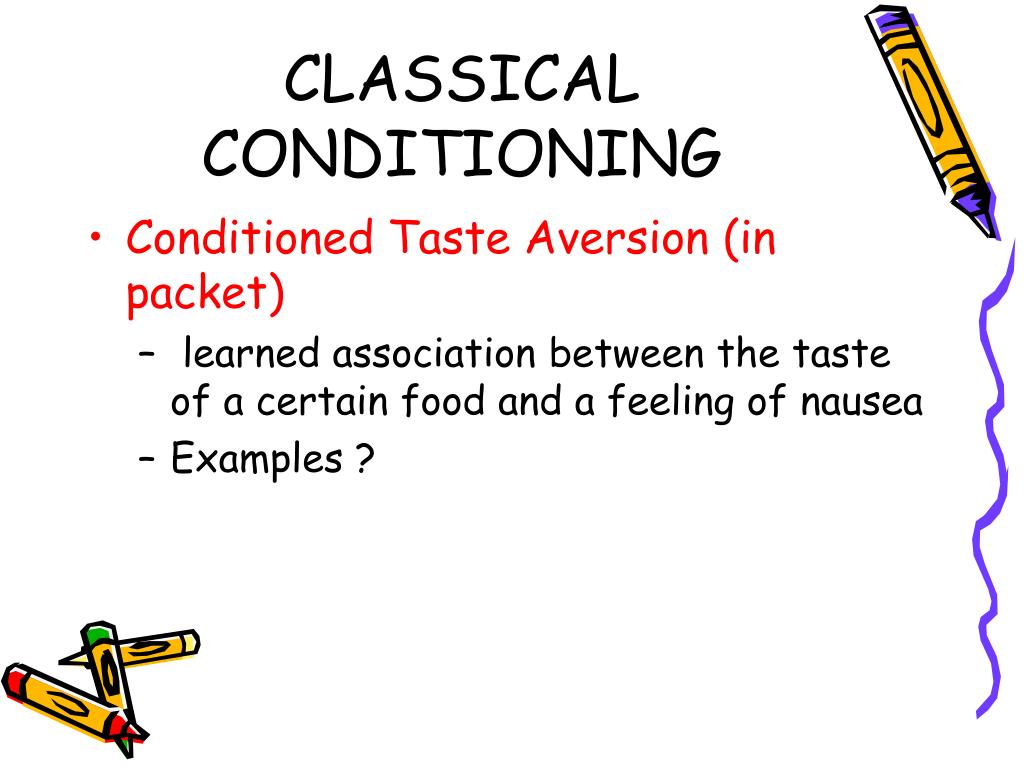 CLASSICAL CONDITIONING

• Conditioned Taste Aversion (in packet)
 – learned association between the taste of a certain food and a feeling of nausea
 – Examples ?